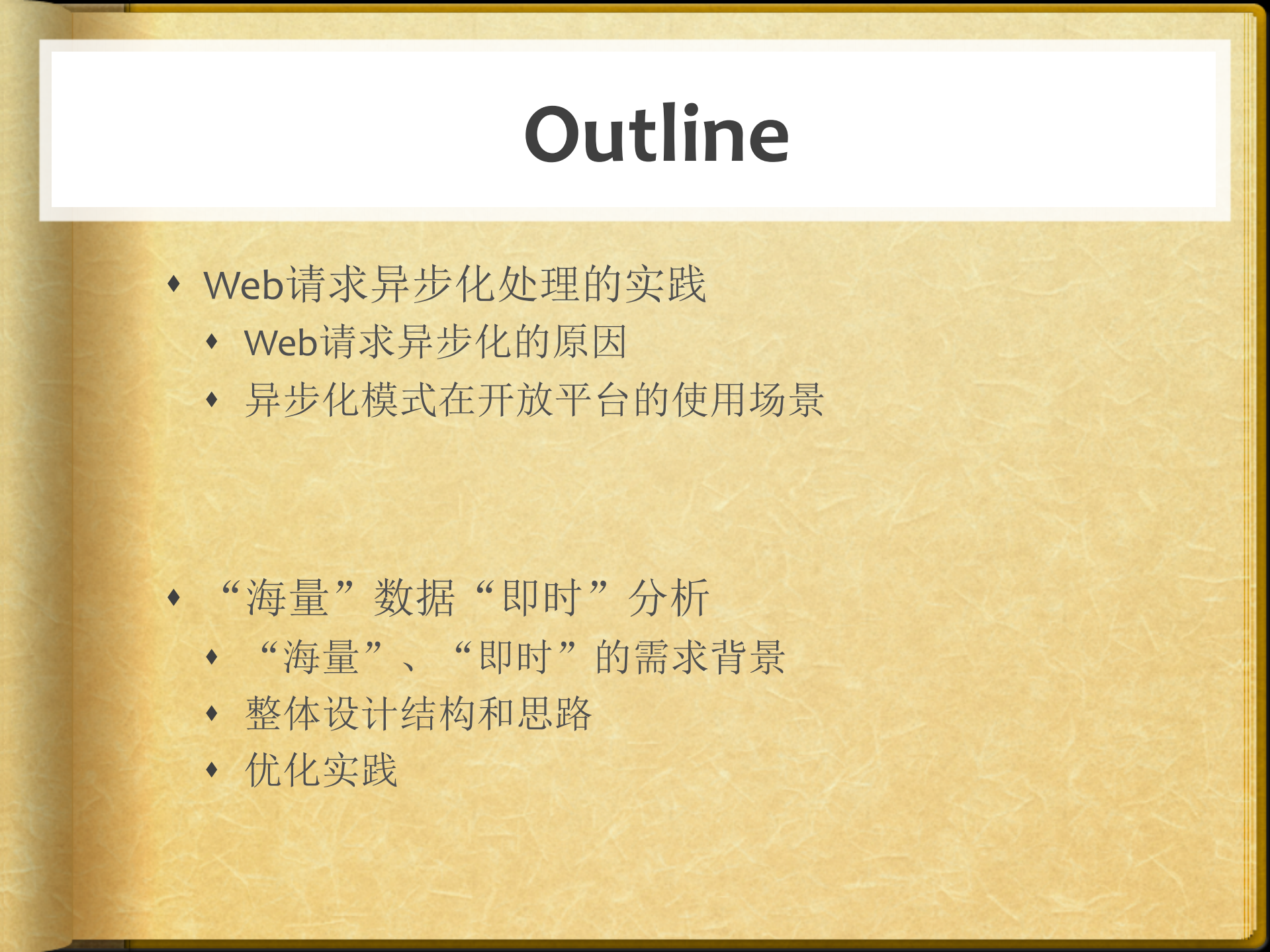 Outline

♦ Web请求异步化处理的实践
♦ Web请求异步化的原因
♦ 异步化模式在开放平台的使用场景

♦ “海量”数据“即时”分析
♦ “海量”、“即时”的需求背景
♦ 整体设计结构和思路
♦ 优化实践